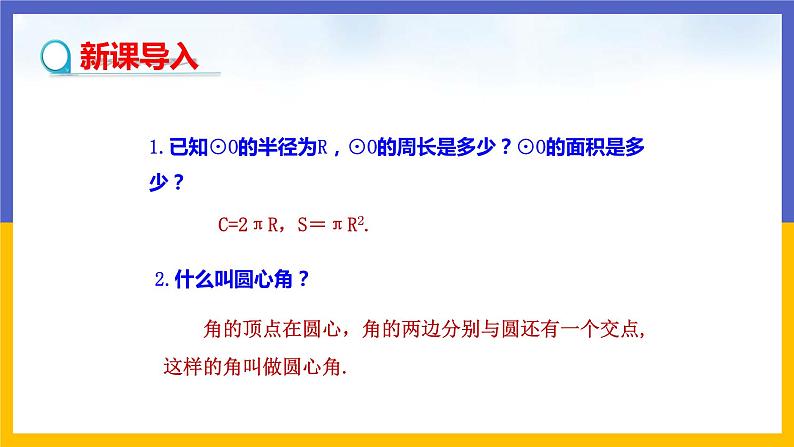 新课导入

1. 已知⊙O的半径为R，⊙O的周长是多少？⊙O的面积是多少？

$C=2\pi R$，$S=\pi R^2$.

2. 什么叫圆心角？

角的顶点在圆心，角的两边分别与圆还有一个交点，这样的角叫做圆心角.